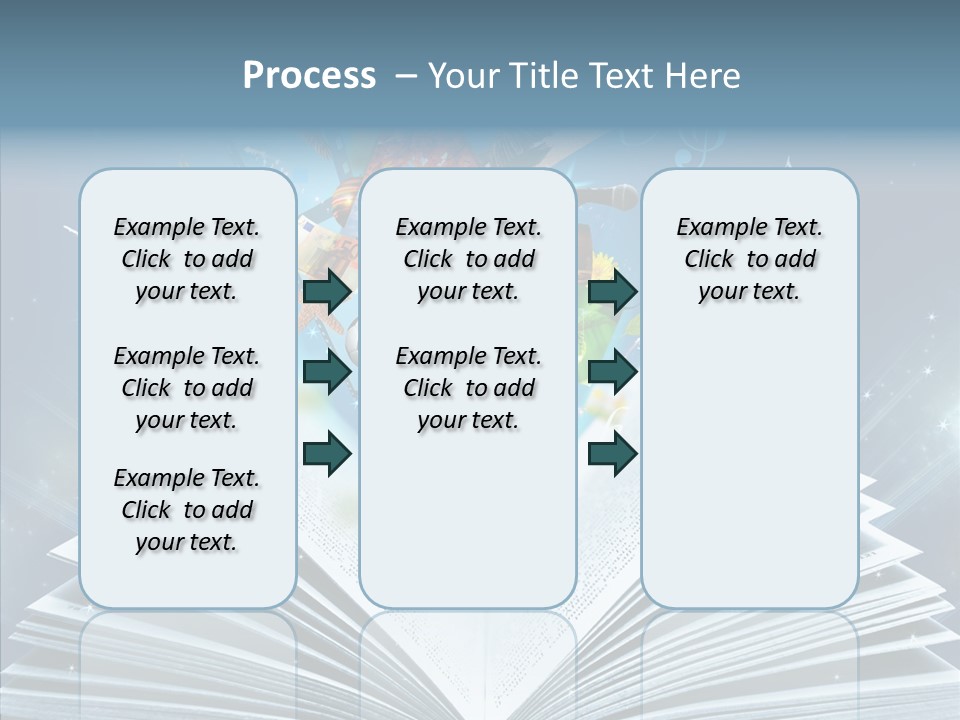 Process – Your Title Text Here

Example Text. Click to add your text.

Example Text. Click to add your text.

Example Text. Click to add your text.

Example Text. Click to add your text.

Example Text. Click to add your text.

Example Text. Click to add your text.